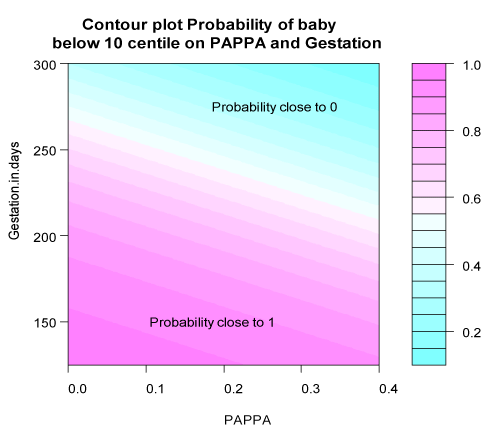 Contour plot Probability of baby below 10 centile on PAPPA and Gestation

Gestation.in.days

300
250
200
150

Probability close to 0

Probability close to 1

0.0
0.1
0.2
0.3
0.4

PAPPA

1.0
0.8
0.6
0.4
0.2